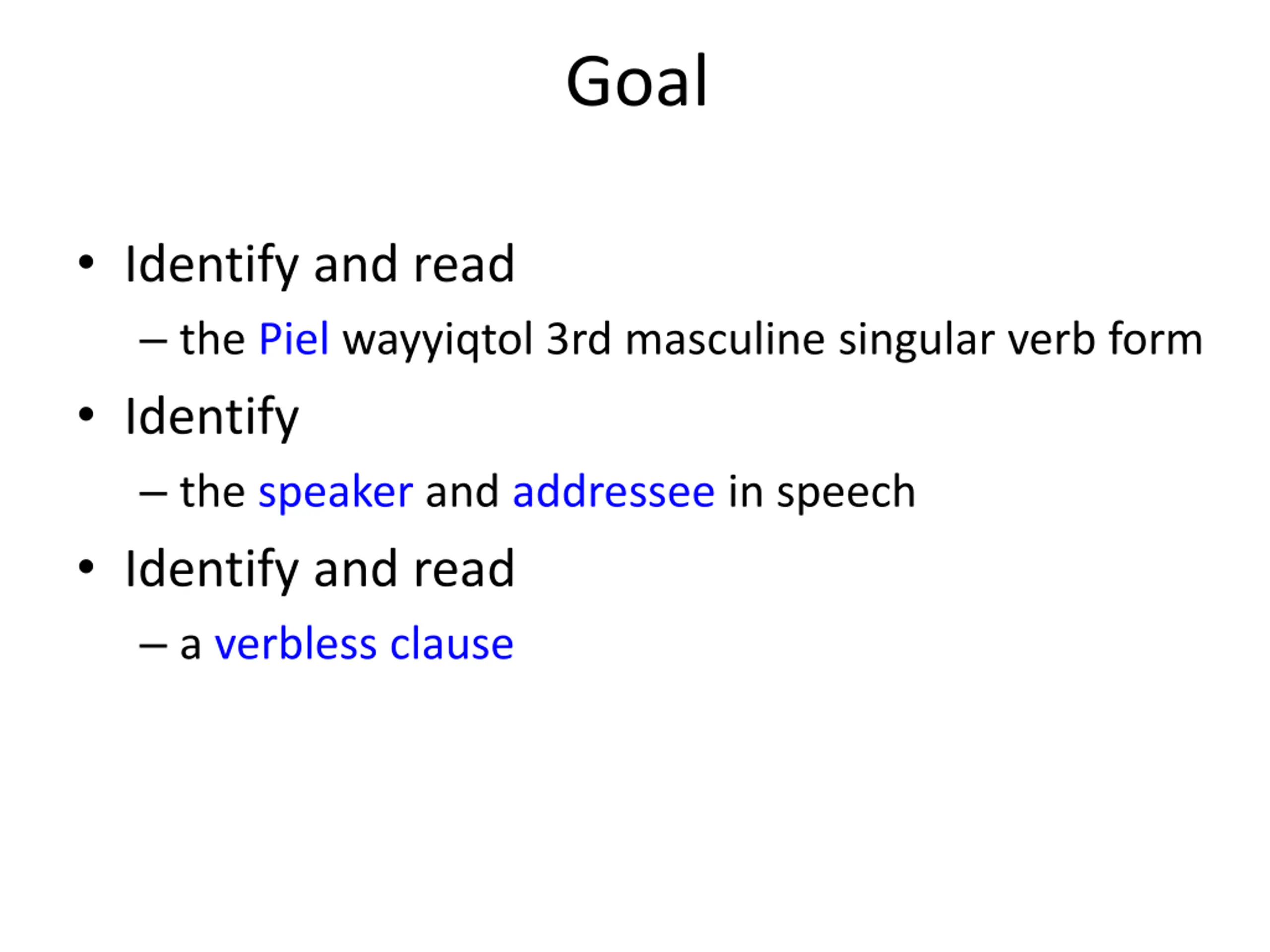 Goal

• Identify and read
  – the Piel wayyiqtol 3rd masculine singular verb form
• Identify
  – the speaker and addressee in speech
• Identify and read
  – a verbless clause